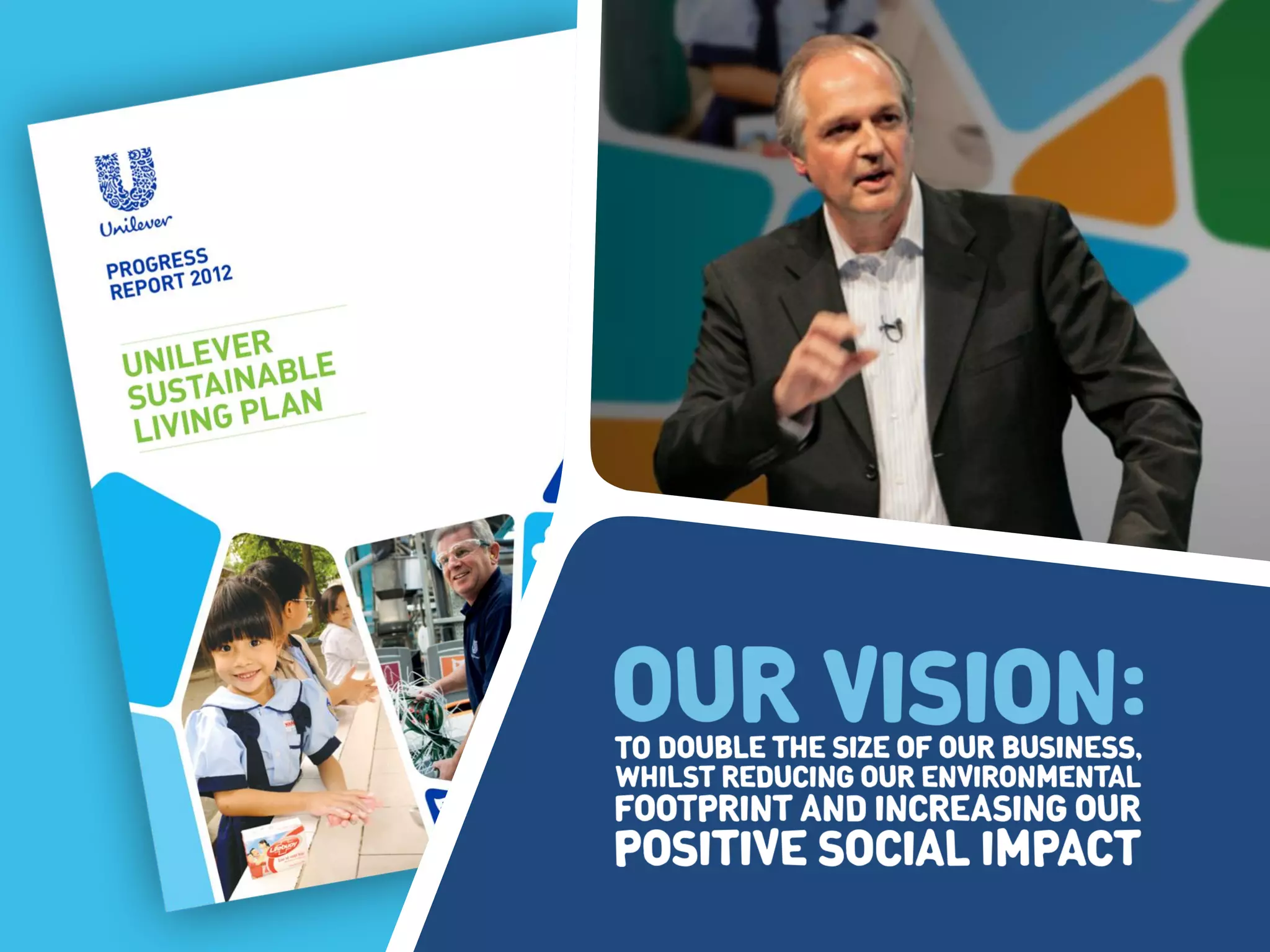 Unilever

PROGRESS REPORT 2012

UNILEVER SUSTAINABLE LIVING PLAN

Lifebuoy

OUR VISION:

TO DOUBLE THE SIZE OF OUR BUSINESS, WHILST REDUCING OUR ENVIRONMENTAL FOOTPRINT AND INCREASING OUR POSITIVE SOCIAL IMPACT